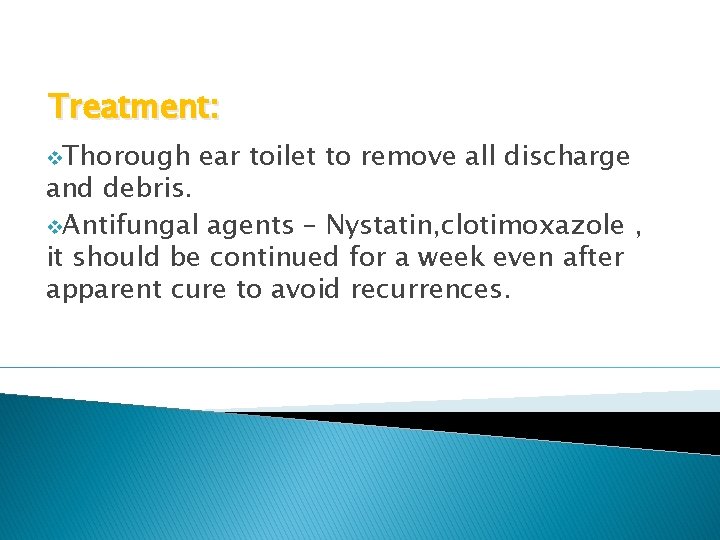 Treatment:

❖Thorough ear toilet to remove all discharge and debris.

❖Antifungal agents – Nystatin,clotimoxazole , it should be continued for a week even after apparent cure to avoid recurrences.